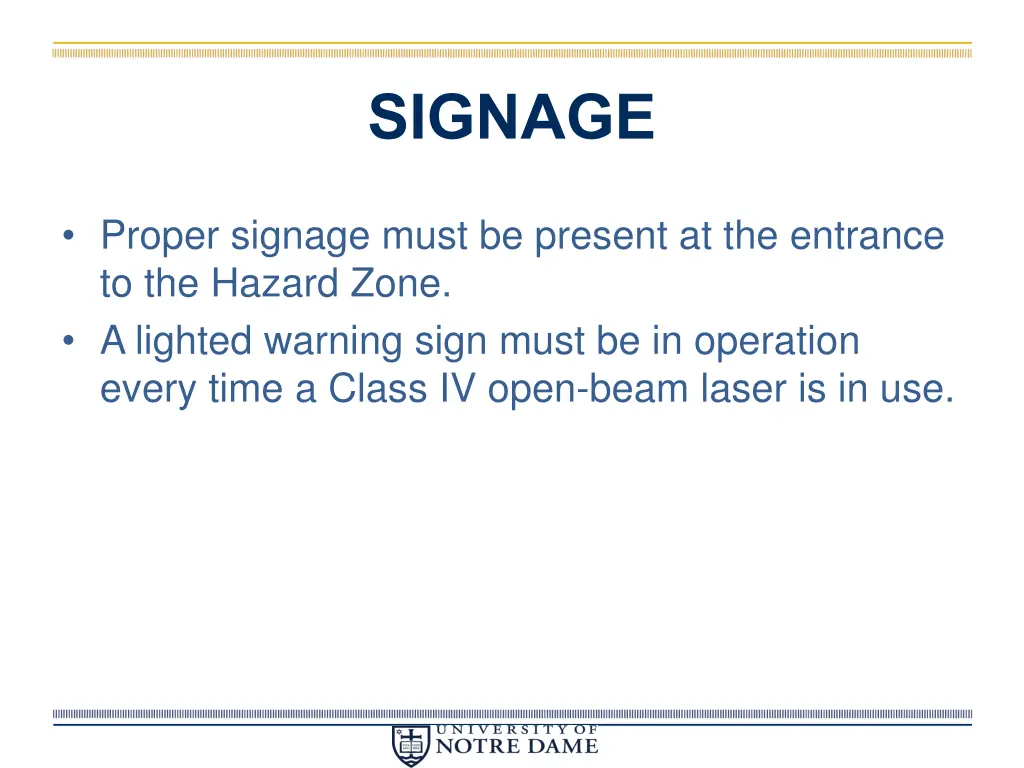 SIGNAGE

• Proper signage must be present at the entrance to the Hazard Zone.
• A lighted warning sign must be in operation every time a Class IV open-beam laser is in use.

UNIVERSITY OF
NOTRE DAME